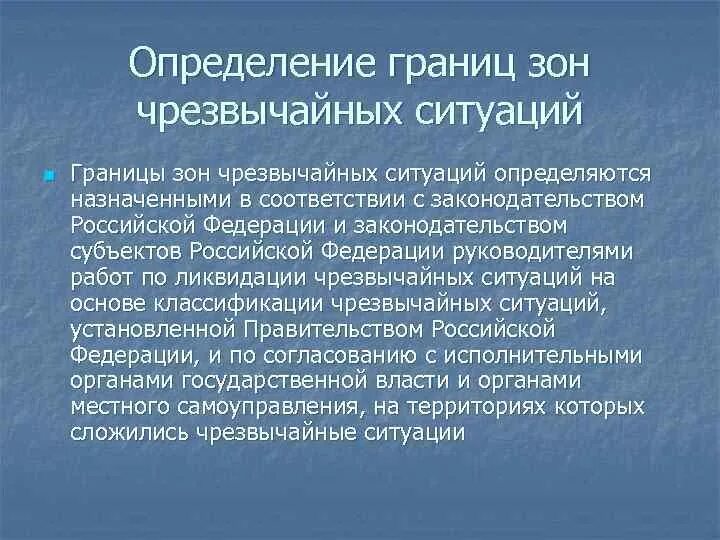 Определение границ зон чрезвычайных ситуаций

Границы зон чрезвычайных ситуаций определяются назначенными в соответствии с законодательством Российской Федерации и законодательством субъектов Российской Федерации руководителями работ по ликвидации чрезвычайных ситуаций на основе классификации чрезвычайных ситуаций, установленной Правительством Российской Федерации, и по согласованию с исполнительными органами государственной власти и органами местного самоуправления, на территориях которых сложились чрезвычайные ситуации